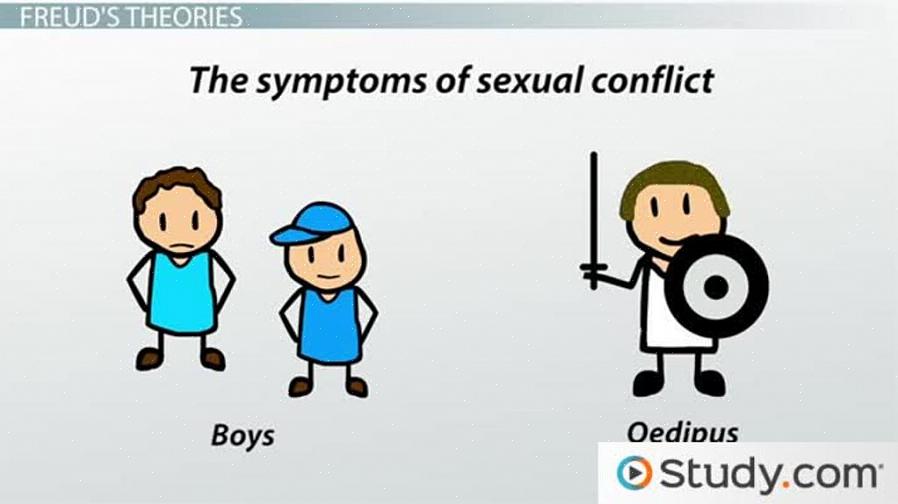 FREUD'S THEORIES

The symptoms of sexual conflict

Boys

Oedipus

Study.com